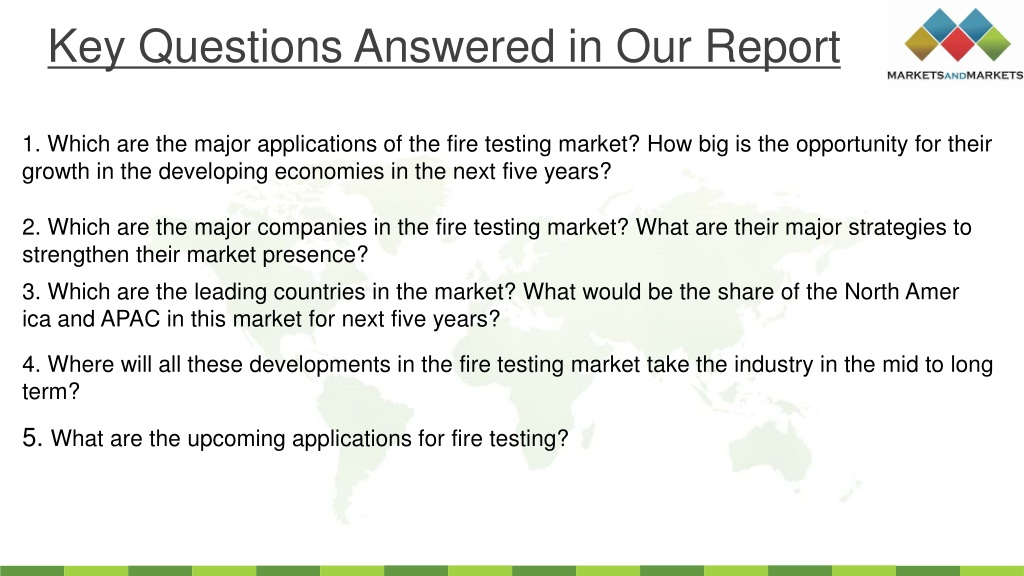 Key Questions Answered in Our Report

MARKETSANDMARKETS

1. Which are the major applications of the fire testing market? How big is the opportunity for their growth in the developing economies in the next five years?

2. Which are the major companies in the fire testing market? What are their major strategies to strengthen their market presence?

3. Which are the leading countries in the market? What would be the share of the North Amer ica and APAC in this market for next five years?

4. Where will all these developments in the fire testing market take the industry in the mid to long term?

5. What are the upcoming applications for fire testing?